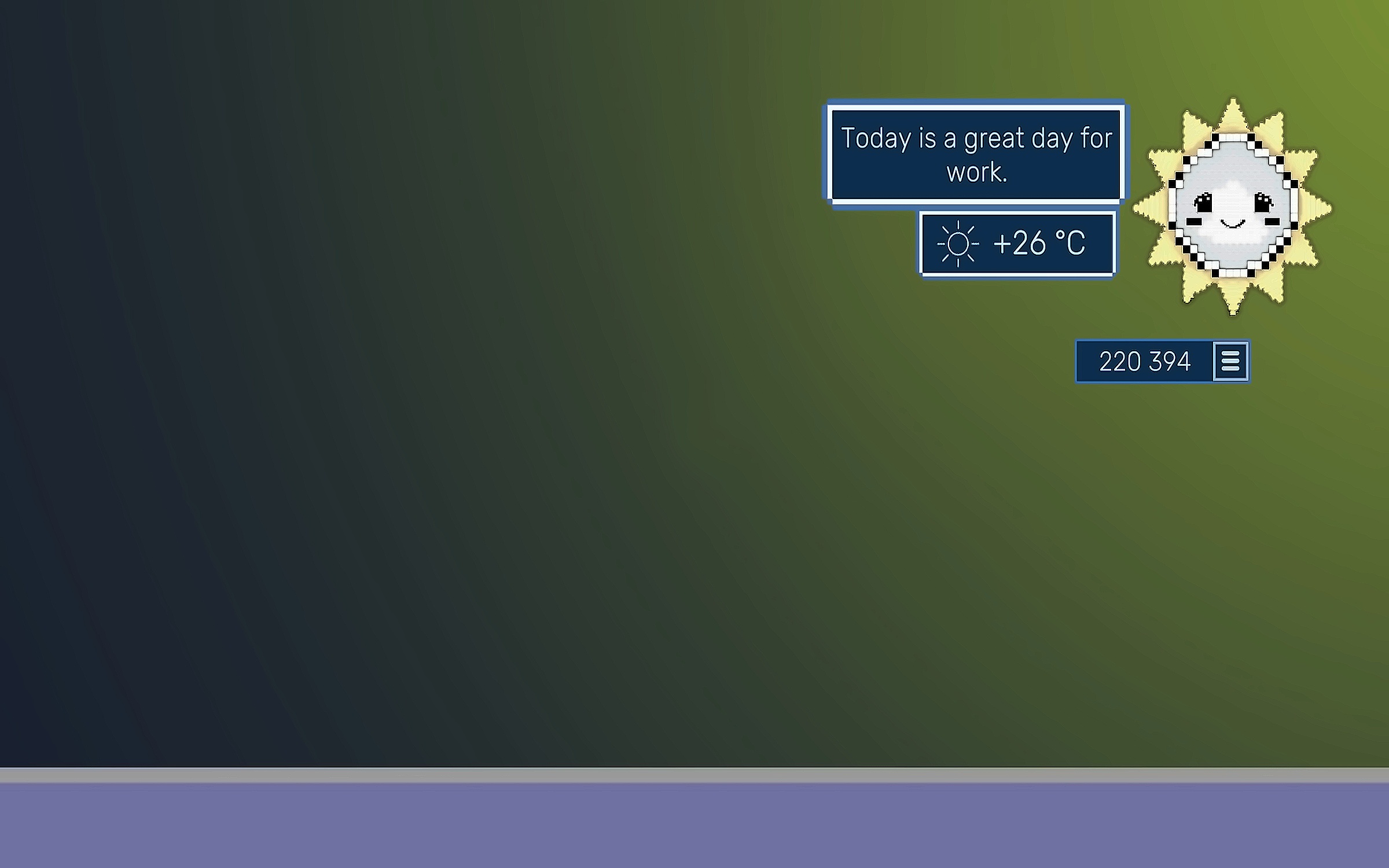 Today is a great day for work.

+26 °C

220 394